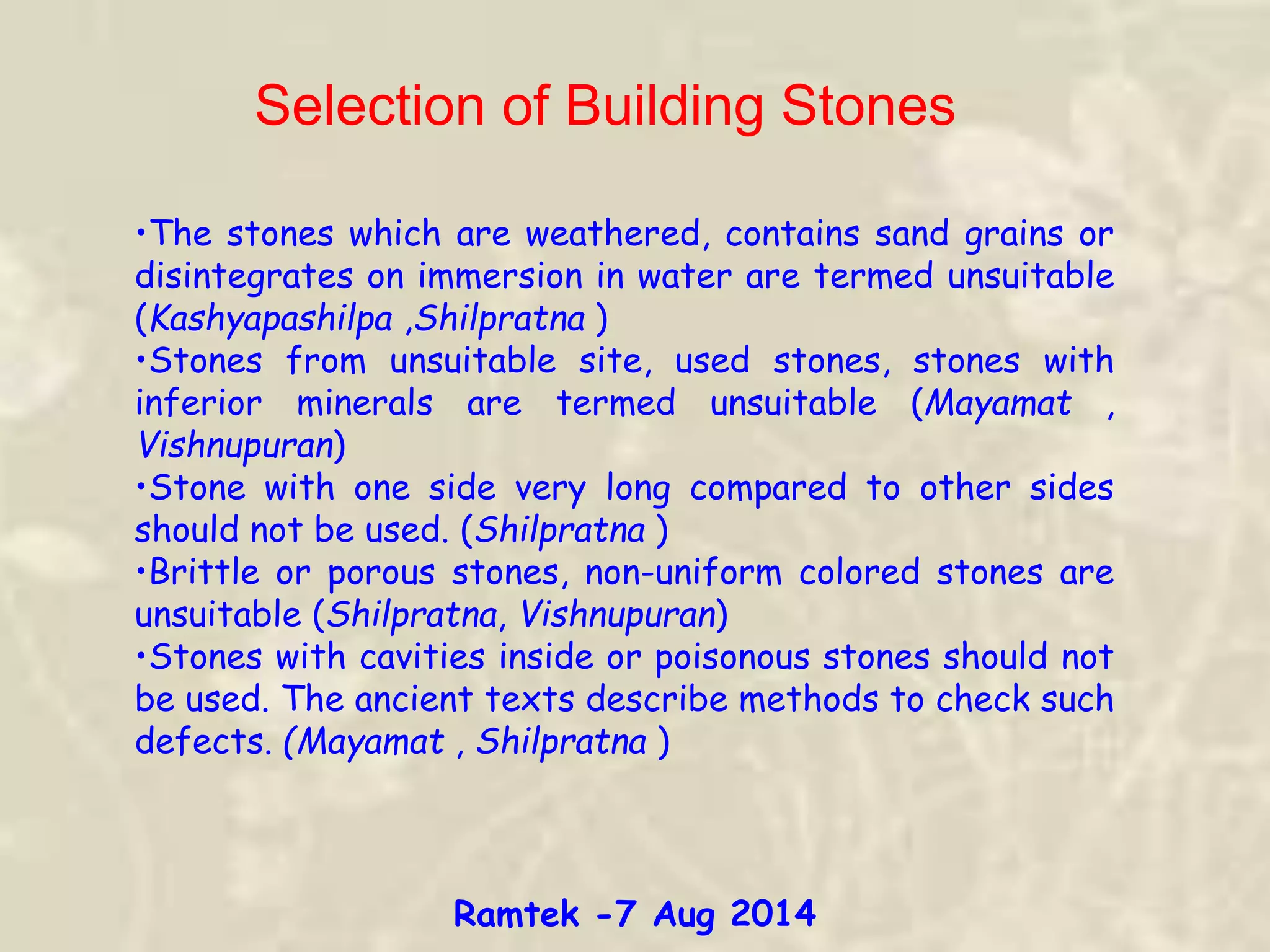 Selection of Building Stones

•The stones which are weathered, contains sand grains or disintegrates on immersion in water are termed unsuitable (Kashyapashilpa ,Shilpratna )
•Stones from unsuitable site, used stones, stones with inferior minerals are termed unsuitable (Mayamat , Vishnupuran)
•Stone with one side very long compared to other sides should not be used. (Shilpratna )
•Brittle or porous stones, non-uniform colored stones are unsuitable (Shilpratna, Vishnupuran)
•Stones with cavities inside or poisonous stones should not be used. The ancient texts describe methods to check such defects. (Mayamat , Shilpratna )

Ramtek -7 Aug 2014